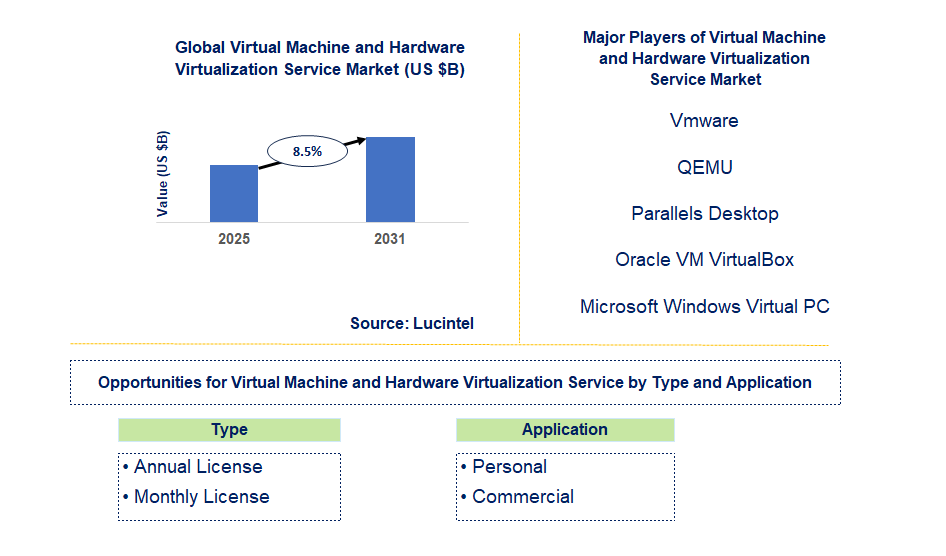 Global Virtual Machine and Hardware Virtualization Service Market (US $B)

Value (US $B)

8.5%

2025

2031

Source: Lucintel

Major Players of Virtual Machine and Hardware Virtualization Service Market

Vmware

QEMU

Parallels Desktop

Oracle VM VirtualBox

Microsoft Windows Virtual PC

Opportunities for Virtual Machine and Hardware Virtualization Service by Type and Application

Type

• Annual License
• Monthly License

Application

• Personal
• Commercial